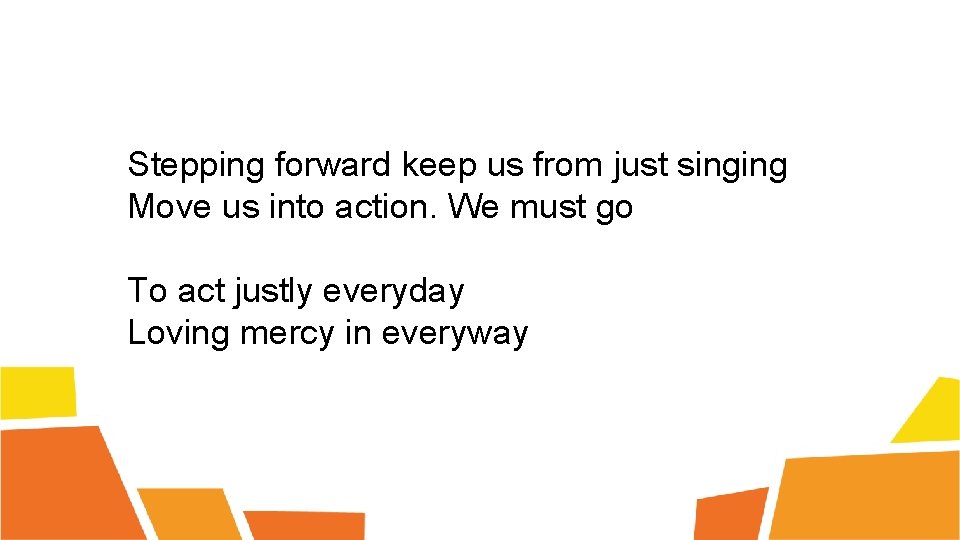 Stepping forward keep us from just singing
Move us into action. We must go

To act justly everyday
Loving mercy in everyway